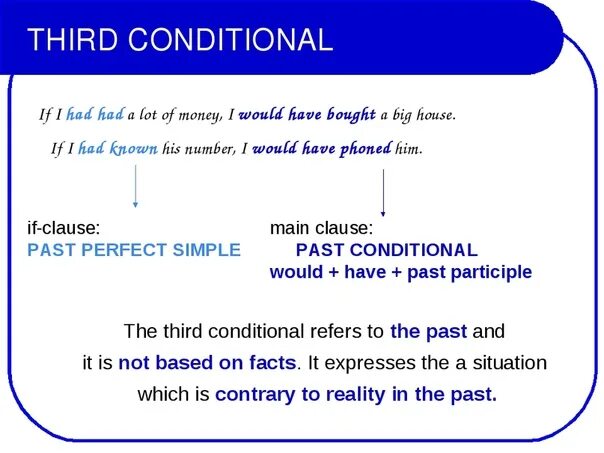 THIRD CONDITIONAL

If I had had a lot of money, I would have bought a big house.

If I had known his number, I would have phoned him.

if-clause:
PAST PERFECT SIMPLE

main clause:
PAST CONDITIONAL
would + have + past participle

The third conditional refers to the past and it is not based on facts. It expresses the a situation which is contrary to reality in the past.